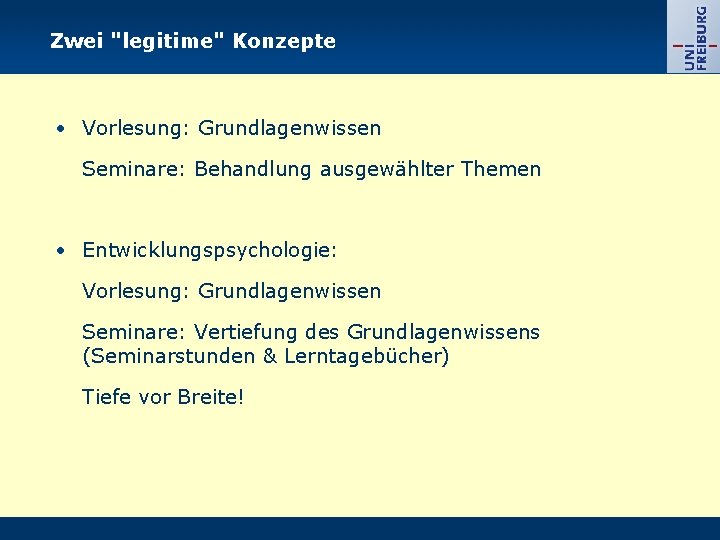 Zwei "legitime" Konzepte

UNI FREIBURG

• Vorlesung: Grundlagenwissen

Seminare: Behandlung ausgewählter Themen

• Entwicklungspsychologie:

Vorlesung: Grundlagenwissen

Seminare: Vertiefung des Grundlagenwissens (Seminarstunden & Lerntagebücher)

Tiefe vor Breite!